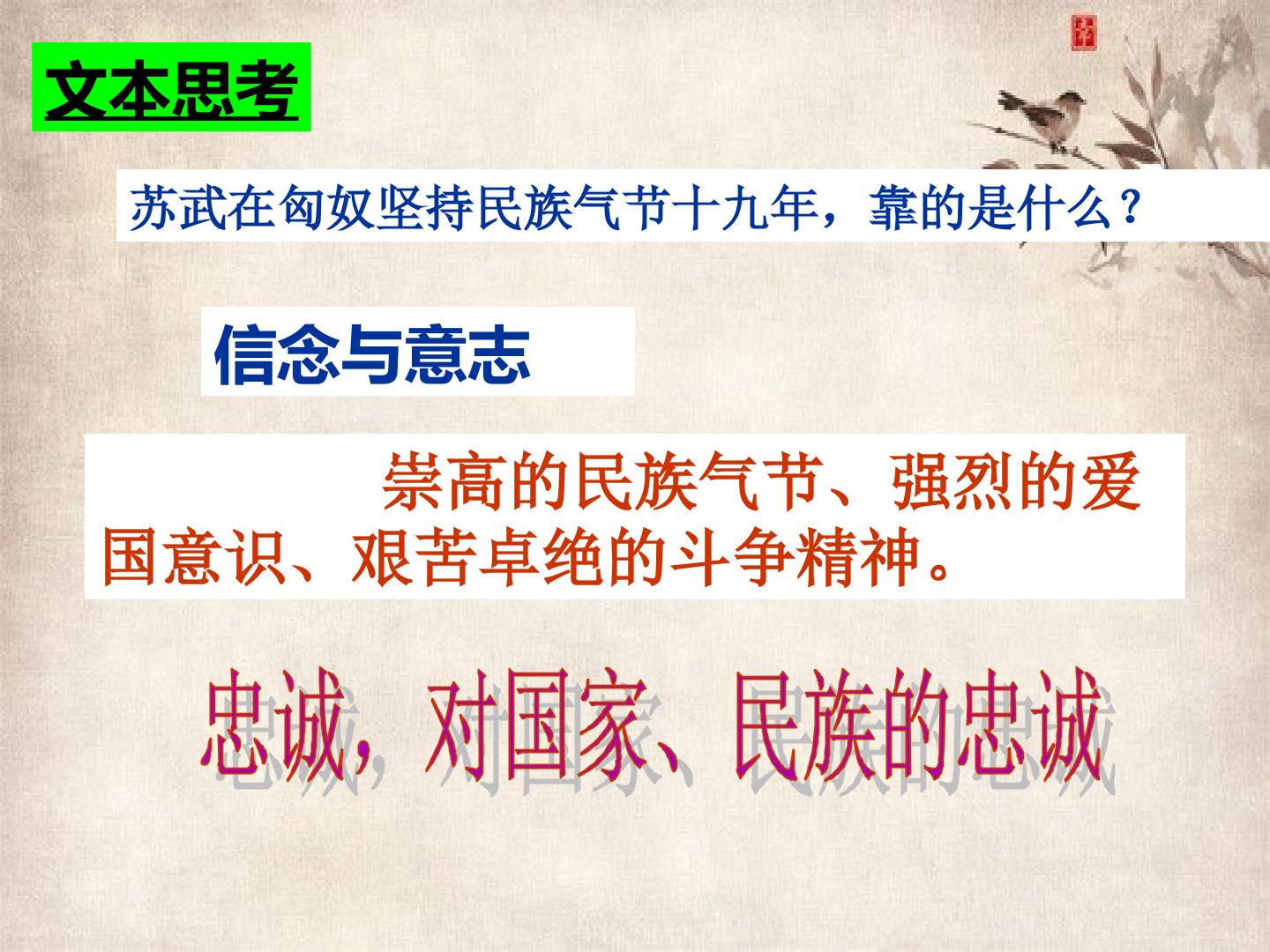 文本思考

苏武在匈奴坚持民族气节十九年，靠的是什么？

信念与意志

崇高的民族气节、强烈的爱国意识、艰苦卓绝的斗争精神。

忠诚，对国家、民族的忠诚